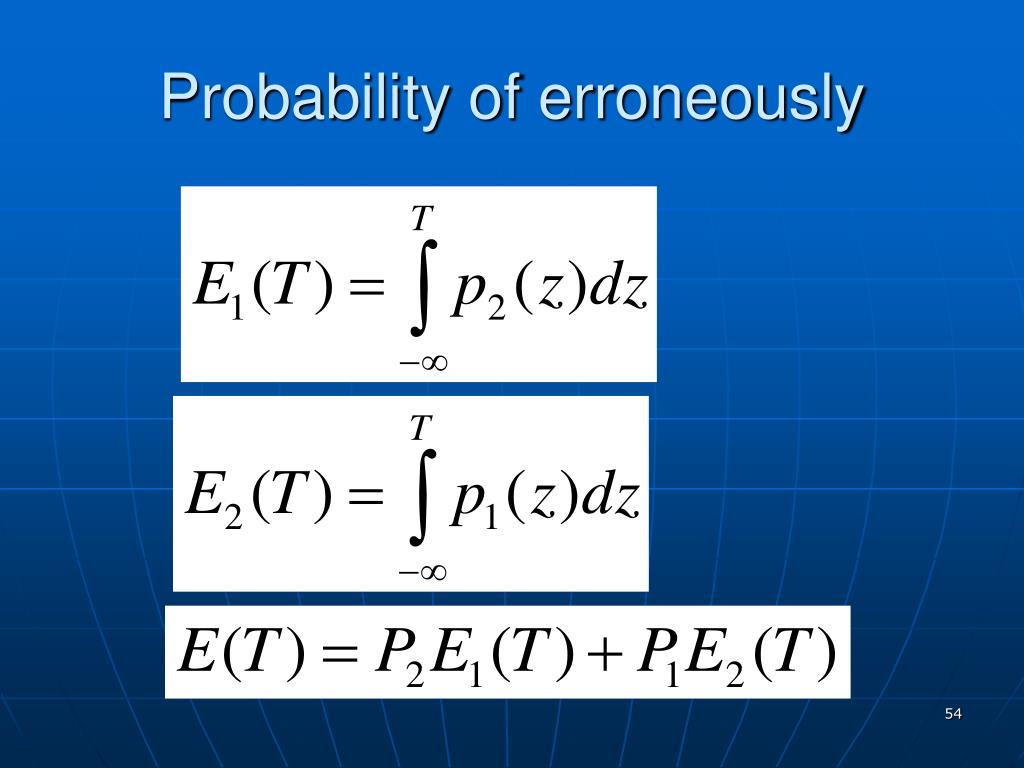 Probability of erroneously

$E_1(T) = \int_{-\infty}^{T} p_2(z)dz$

$E_2(T) = \int_{-\infty}^{T} p_1(z)dz$

$E(T) = P_2E_1(T) + P_1E_2(T)$

54